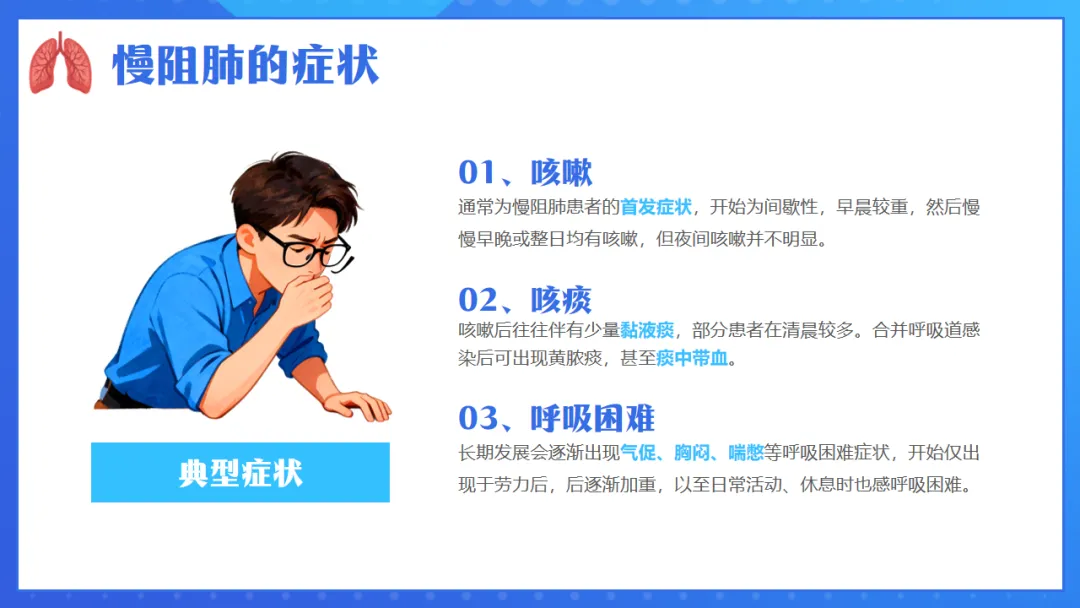 慢阻肺的症状

典型症状

01、咳嗽
通常为慢阻肺患者的首发症状，开始为间歇性，早晨较重，然后慢慢早晚或整日均有咳嗽，但夜间咳嗽并不明显。

02、咳痰
咳嗽后往往伴有少量黏液痰，部分患者在清晨较多。合并呼吸道感染后可出现黄脓痰，甚至痰中带血。

03、呼吸困难
长期发展会逐渐出现气促、胸闷、喘憋等呼吸困难症状，开始仅出现于劳力后，后逐渐加重，以至日常活动、休息时也感呼吸困难。